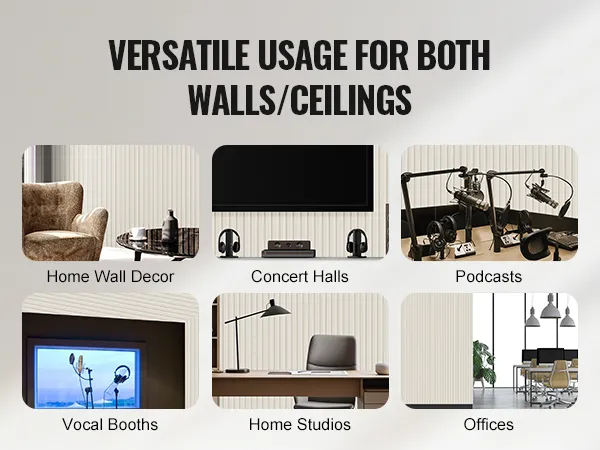 VERSATILE USAGE FOR BOTH WALLS/CEILINGS

Home Wall Decor

Concert Halls

Podcasts

Vocal Booths

Home Studios

Offices